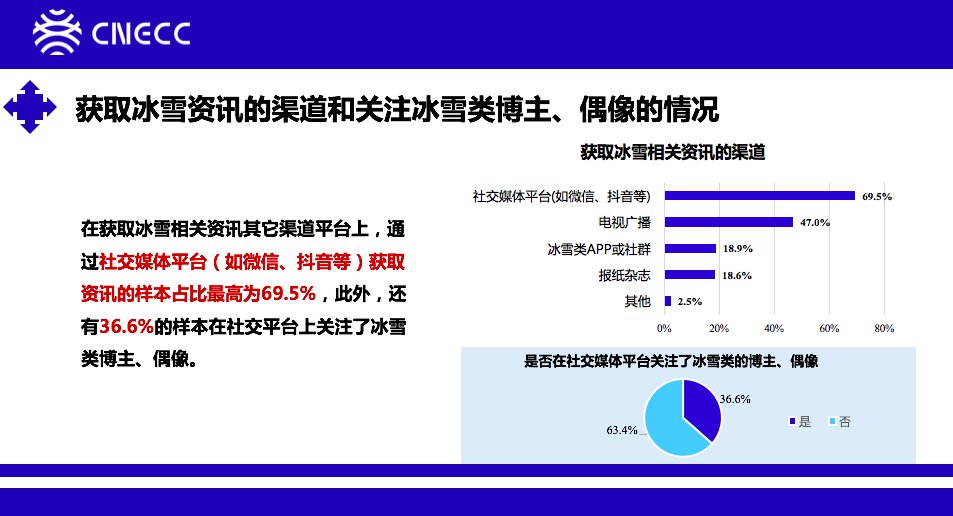 CNECC

获取冰雪资讯的渠道和关注冰雪类博主、偶像的情况

在获取冰雪相关资讯其它渠道平台上，通过社交媒体平台（如微信、抖音等）获取资讯的样本占比最高为69.5%，此外，还有36.6%的样本在社交平台上关注了冰雪类博主、偶像。

获取冰雪相关资讯的渠道

社交媒体平台(如微信、抖音等) 69.5%
电视广播 47.0%
冰雪类APP或社群 18.9%
报纸杂志 18.6%
其他 2.5%

0% 20% 40% 60% 80%

是否在社交媒体平台关注了冰雪类的博主、偶像

36.6%
63.4%
是 否